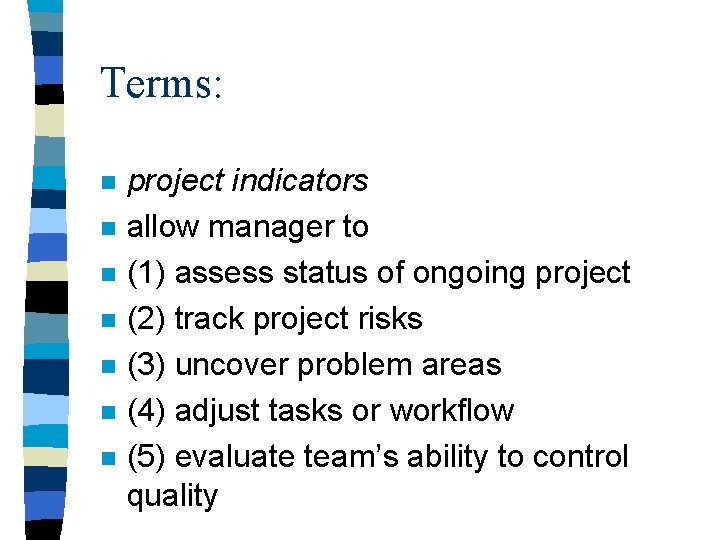 Terms:

- project indicators
- allow manager to
- (1) assess status of ongoing project
- (2) track project risks
- (3) uncover problem areas
- (4) adjust tasks or workflow
- (5) evaluate team’s ability to control quality